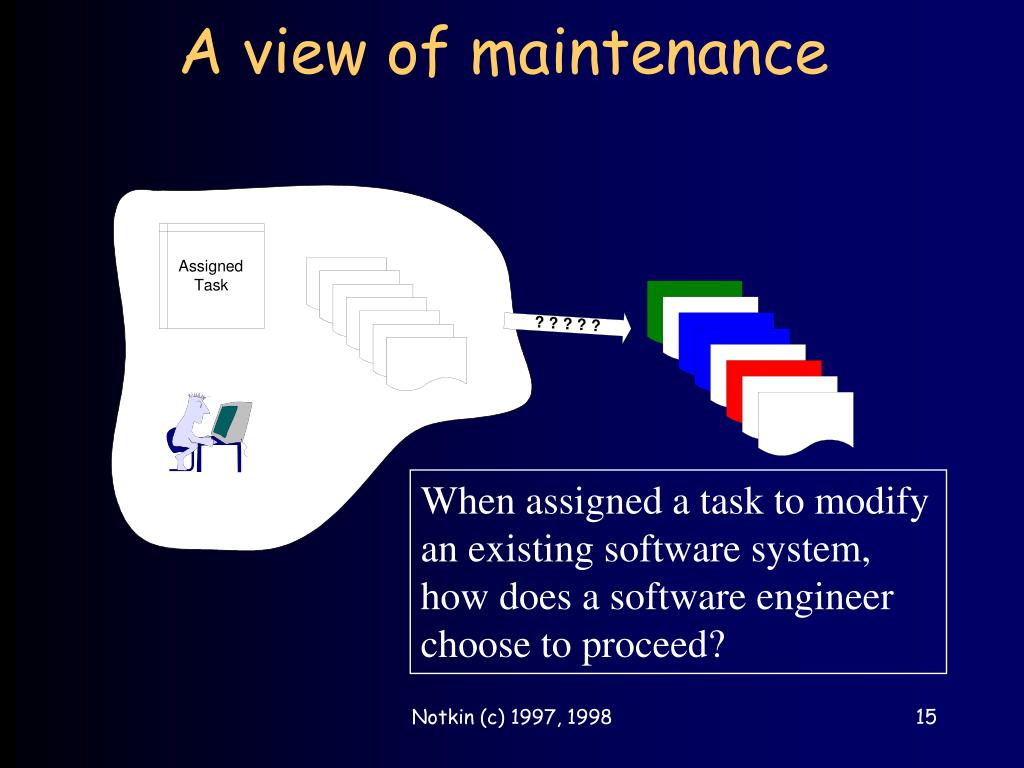 A view of maintenance

Assigned Task

? ? ? ? ?

When assigned a task to modify an existing software system, how does a software engineer choose to proceed?

Notkin (c) 1997, 1998

15